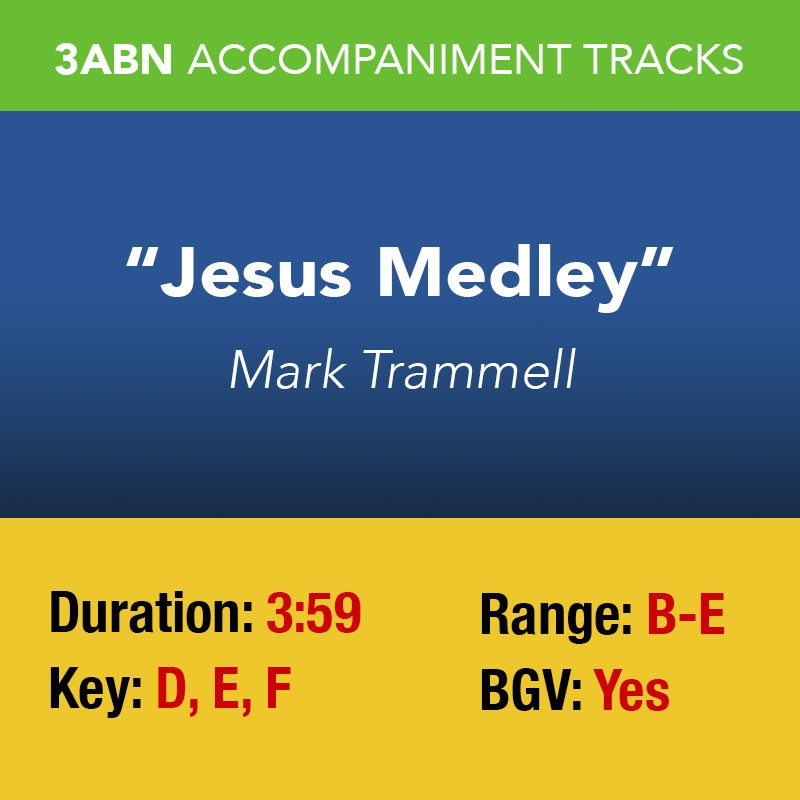 3ABN ACCOMPANIMENT TRACKS

"Jesus Medley"

Mark Trammell

Duration: 3:59

Key: D, E, F

Range: B-E

BGV: Yes